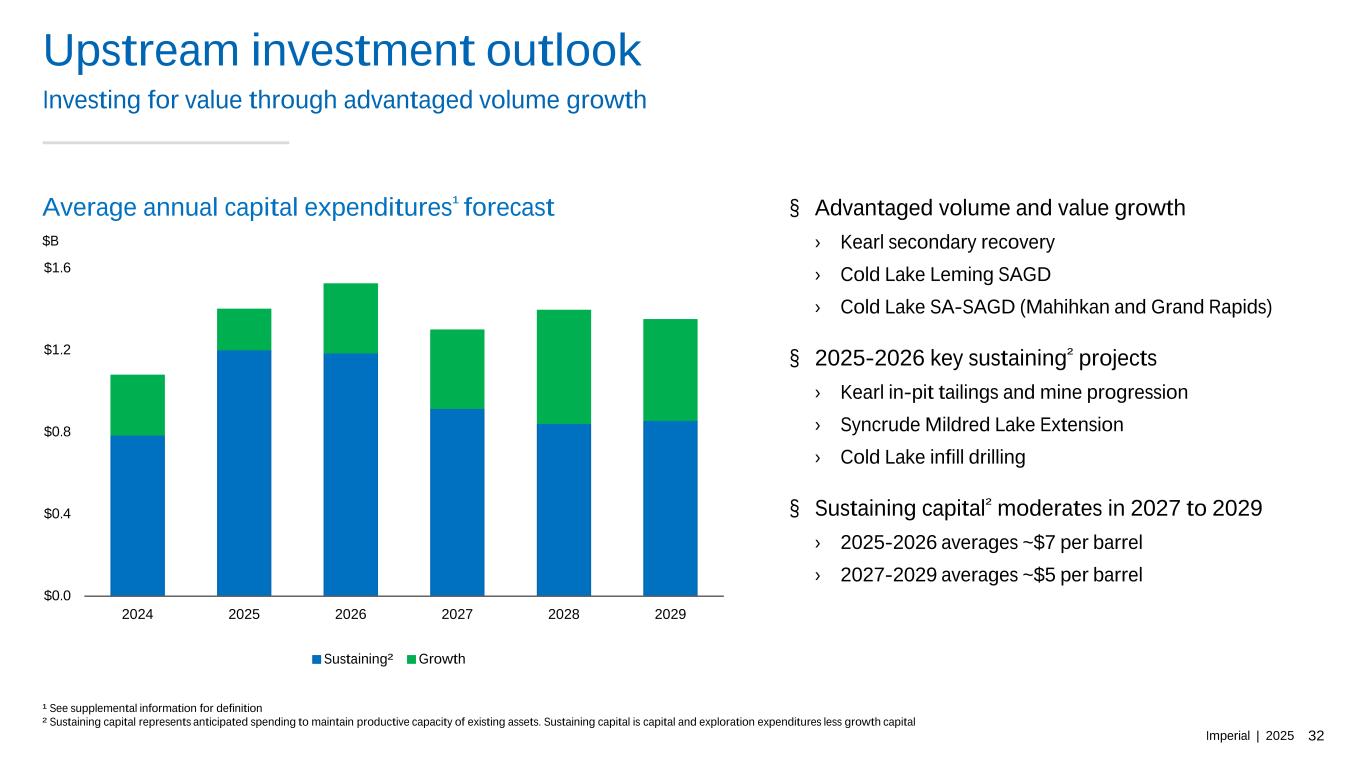 Upstream investment outlook

Investing for value through advantaged volume growth

Average annual capital expenditures¹ forecast

$B

$1.6

$1.2

$0.8

$0.4

$0.0

2024 2025 2026 2027 2028 2029

Sustaining² Growth

§ Advantaged volume and value growth

› Kearl secondary recovery

› Cold Lake Leming SAGD

› Cold Lake SA-SAGD (Mahihkan and Grand Rapids)

§ 2025-2026 key sustaining² projects

› Kearl in-pit tailings and mine progression

› Syncrude Mildred Lake Extension

› Cold Lake infill drilling

§ Sustaining capital² moderates in 2027 to 2029

› 2025-2026 averages ~$7 per barrel

› 2027-2029 averages ~$5 per barrel

¹ See supplemental information for definition
² Sustaining capital represents anticipated spending to maintain productive capacity of existing assets. Sustaining capital is capital and exploration expenditures less growth capital

Imperial | 2025 32